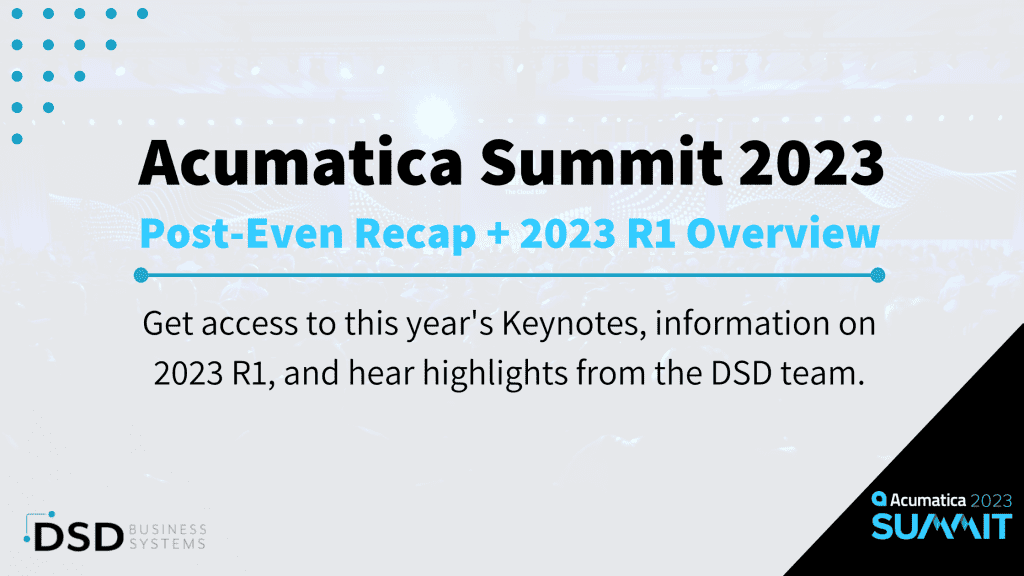 Acumatica Summit 2023

Post-Even Recap + 2023 R1 Overview

Get access to this year's Keynotes, information on 2023 R1, and hear highlights from the DSD team.

DSD BUSINESS SYSTEMS

Acumatica 2023 SUMMIT